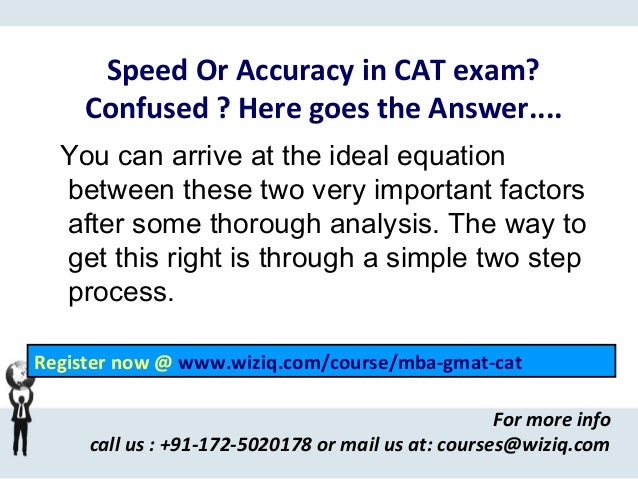 Speed Or Accuracy in CAT exam? Confused ? Here goes the Answer....

You can arrive at the ideal equation between these two very important factors after some thorough analysis. The way to get this right is through a simple two step process.

Register now @ www.wiziq.com/course/mba-gmat-cat

For more info
call us : +91-172-5020178 or mail us at: courses@wiziq.com